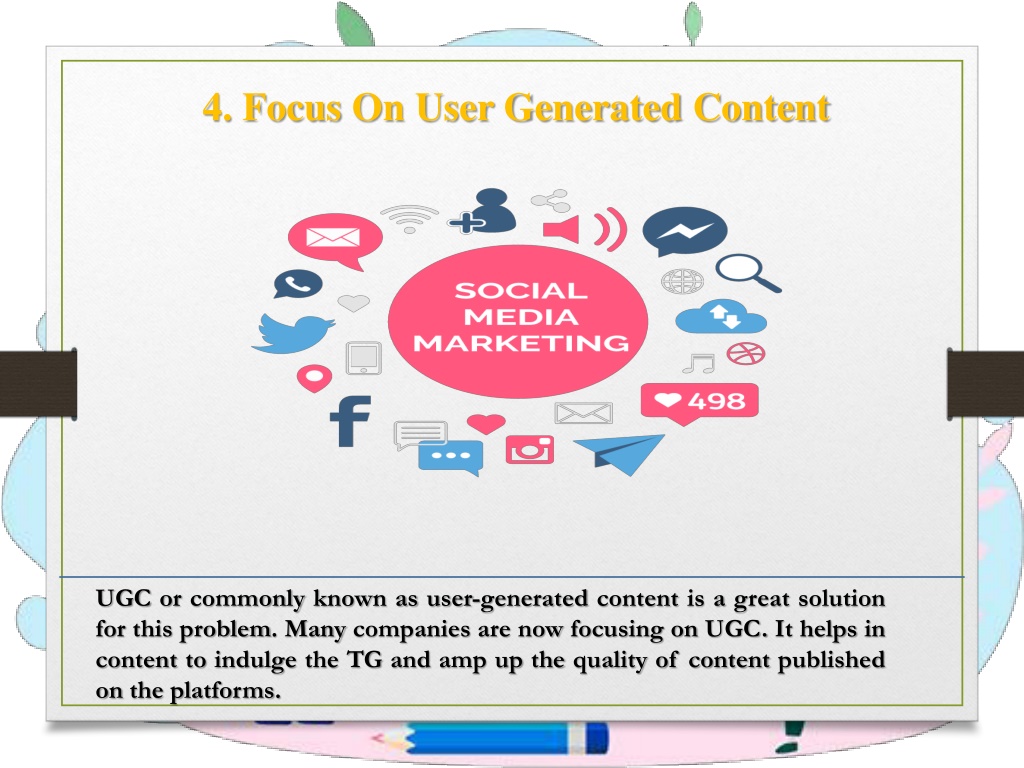 4. Focus On User Generated Content

SOCIAL MEDIA MARKETING

498

UGC or commonly known as user-generated content is a great solution for this problem. Many companies are now focusing on UGC. It helps in content to indulge the TG and amp up the quality of content published on the platforms.